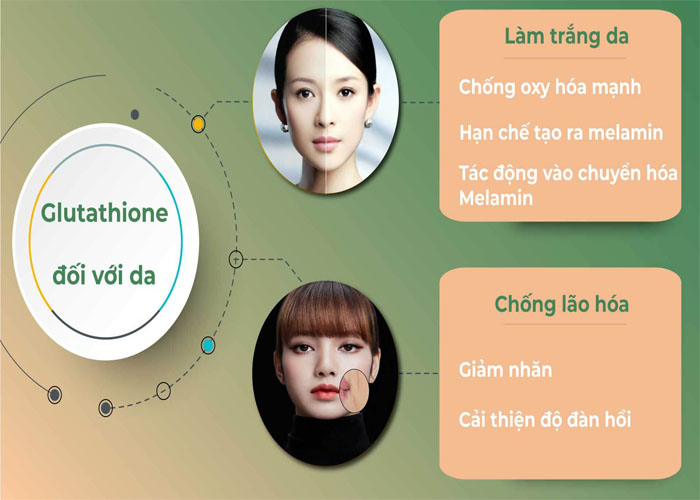 Glutathione đối với da

Làm trắng da

Chống oxy hóa mạnh

Hạn chế tạo ra melamin

Tác động vào chuyển hóa Melamin

Chống lão hóa

Giảm nhăn

Cải thiện độ đàn hồi